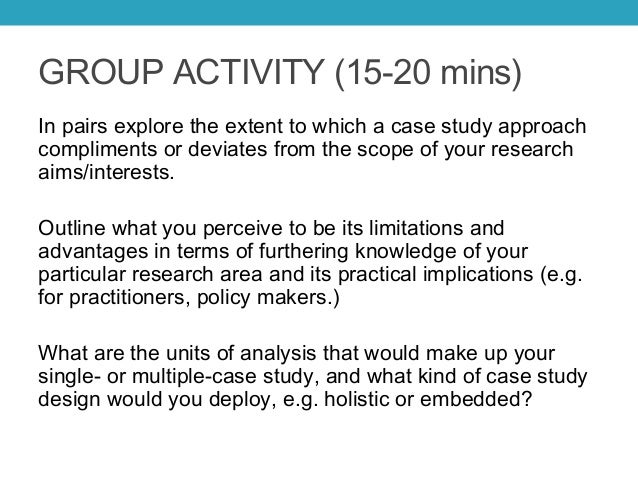 GROUP ACTIVITY (15-20 mins)

In pairs explore the extent to which a case study approach compliments or deviates from the scope of your research aims/interests.

Outline what you perceive to be its limitations and advantages in terms of furthering knowledge of your particular research area and its practical implications (e.g. for practitioners, policy makers.)

What are the units of analysis that would make up your single- or multiple-case study, and what kind of case study design would you deploy, e.g. holistic or embedded?